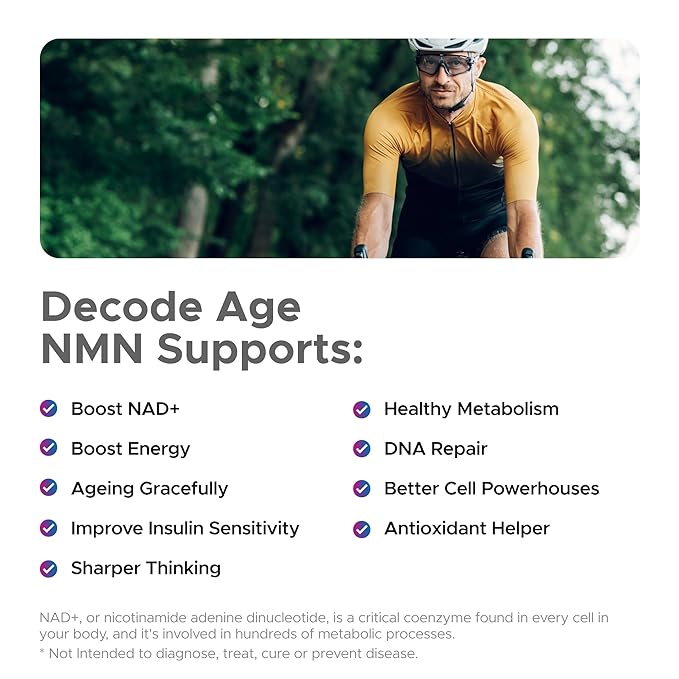 Decode Age NMN Supports:

Boost NAD+

Boost Energy

Ageing Gracefully

Improve Insulin Sensitivity

Sharper Thinking

Healthy Metabolism

DNA Repair

Better Cell Powerhouses

Antioxidant Helper

NAD+, or nicotinamide adenine dinucleotide, is a critical coenzyme found in every cell in your body, and it's involved in hundreds of metabolic processes.
* Not Intended to diagnose, treat, cure or prevent disease.